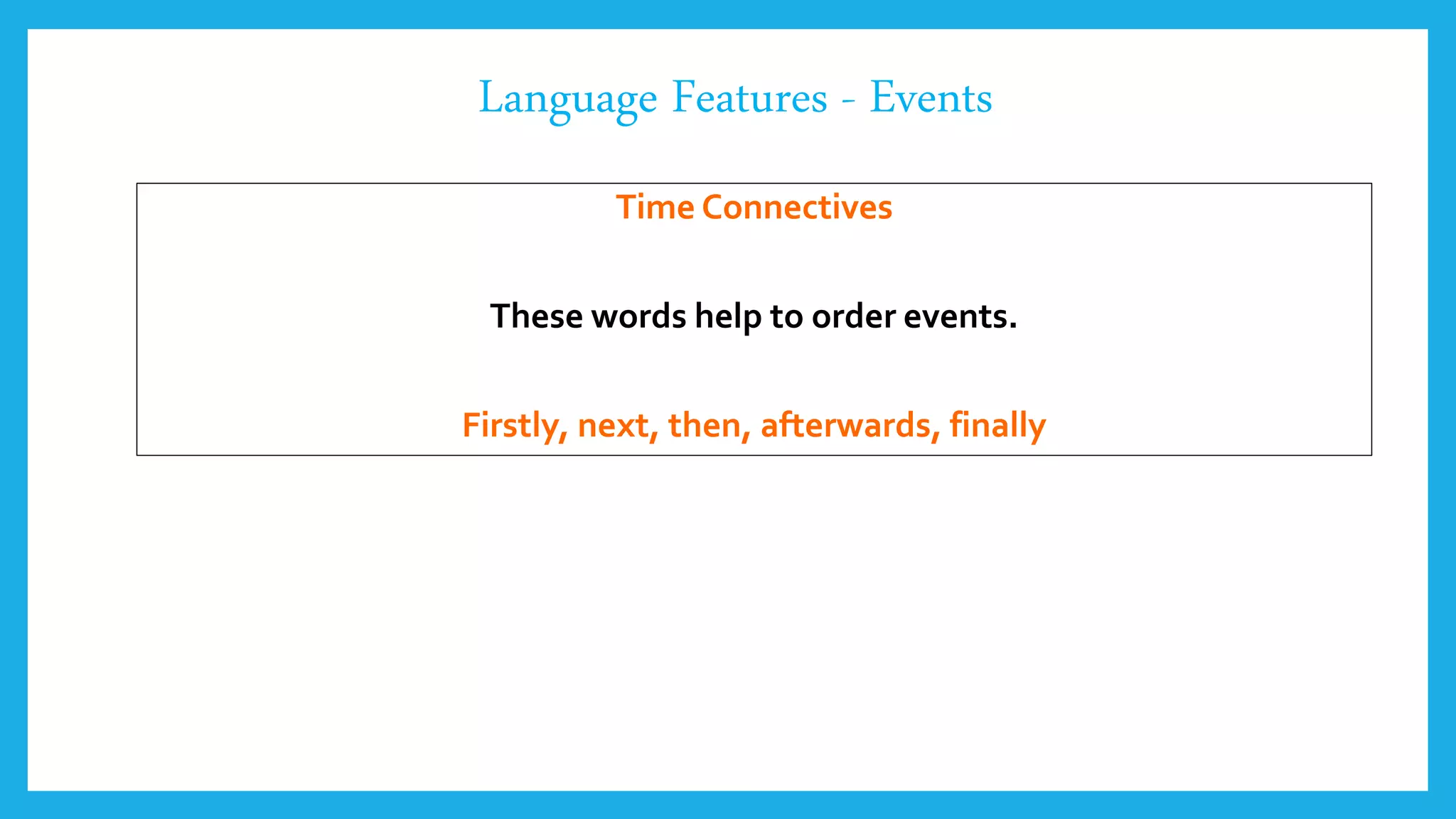 Language Features - Events

Time Connectives

These words help to order events.

Firstly, next, then, afterwards, finally